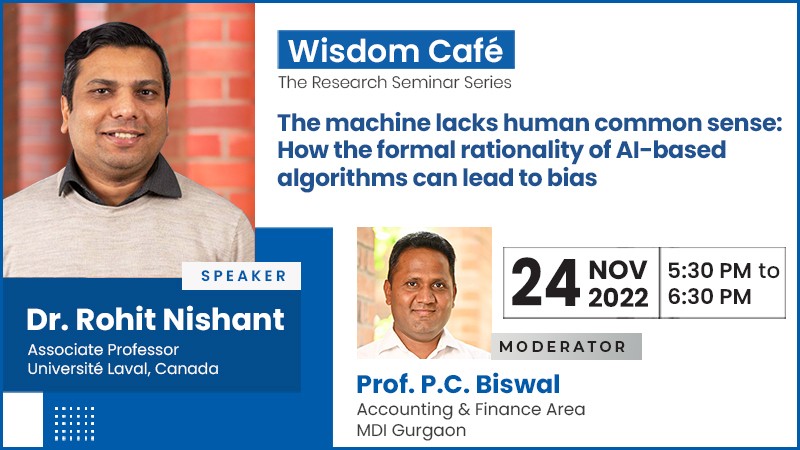 Wisdom Café
The Research Seminar Series

The machine lacks human common sense: How the formal rationality of AI-based algorithms can lead to bias

SPEAKER
Dr. Rohit Nishant
Associate Professor
Université Laval, Canada

24 NOV 2022 5:30 PM to 6:30 PM

MODERATOR
Prof. P.C. Biswal
Accounting & Finance Area
MDI Gurgaon